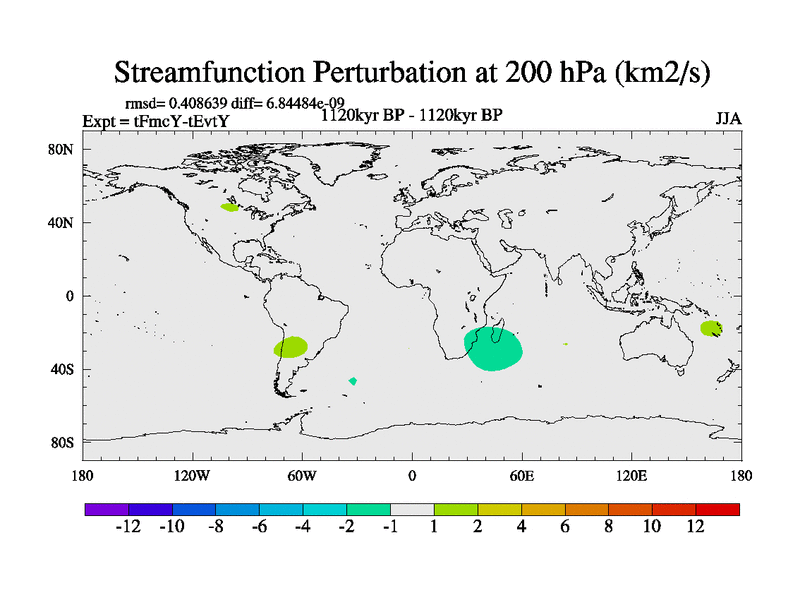 Streamfunction Perturbation at 200 hPa (km2/s)

rmsd= 0.408639 diff= 6.84484e-09
Expt = tFmcY-tEvtY
1120kyr BP - 1120kyr BP
JJA

80N
40N
0
40S
80S

180
120W
60W
0
60E
120E
180

-12 -10 -8 -6 -4 -2 -1 1 2 4 6 8 10 12